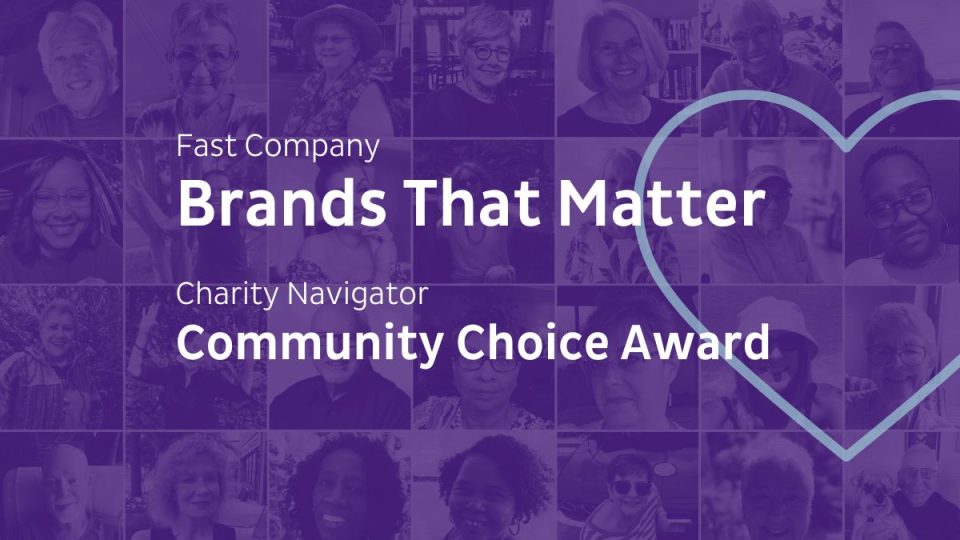 Fast Company
Brands That Matter

Charity Navigator
Community Choice Award